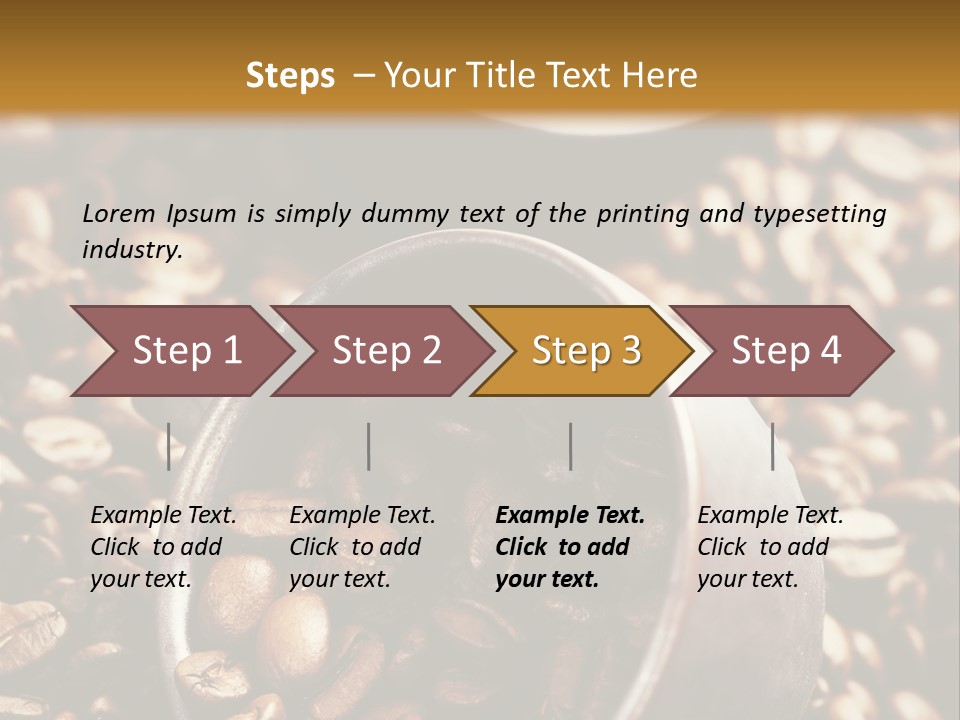 Steps – Your Title Text Here

Lorem Ipsum is simply dummy text of the printing and typesetting industry.

Step 1

Step 2

Step 3

Step 4

Example Text. Click to add your text.

Example Text. Click to add your text.

Example Text. Click to add your text.

Example Text. Click to add your text.